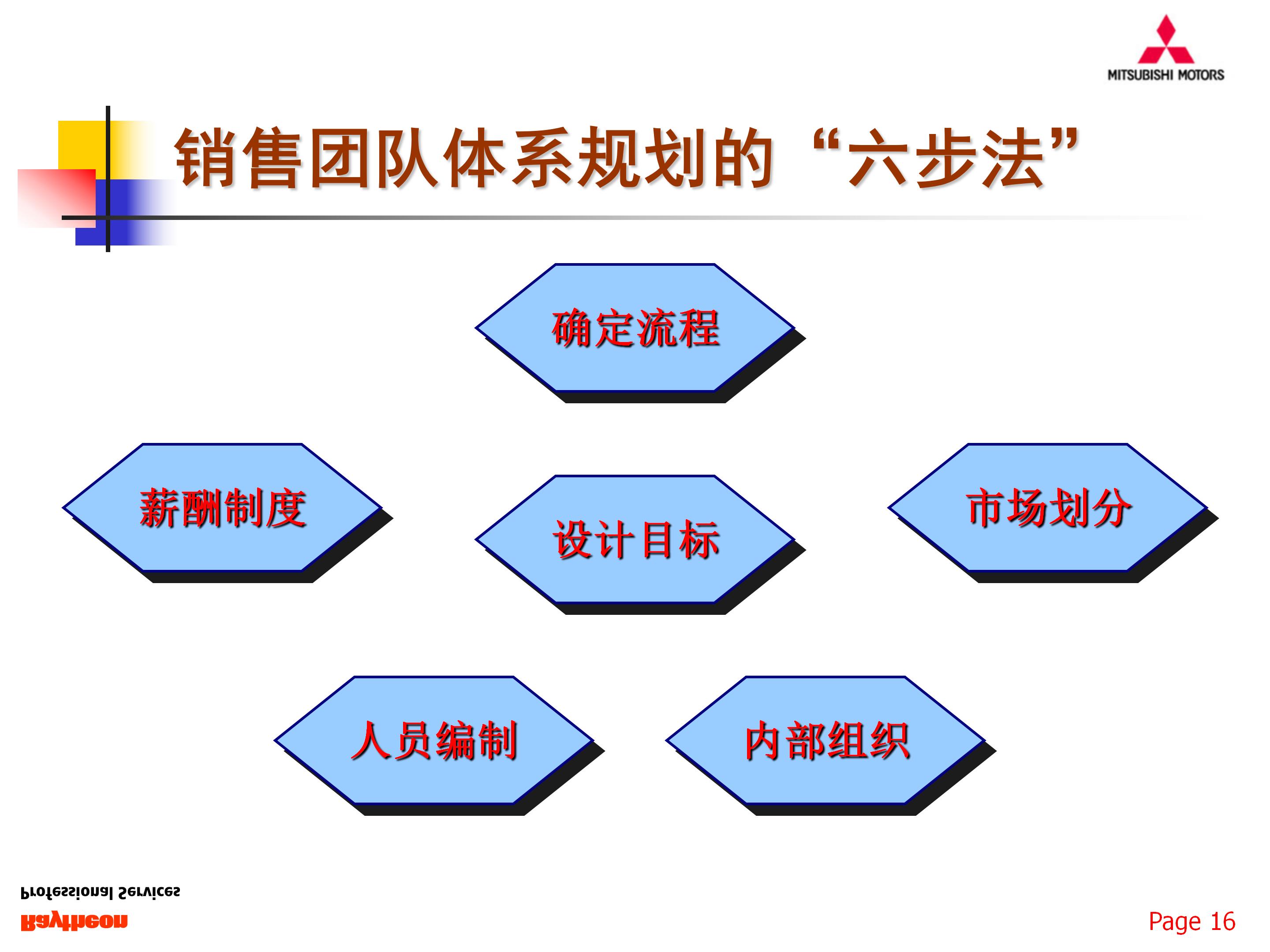 MITSUBISHI MOTORS

销售团队体系规划的“六步法”

确定流程

薪酬制度

设计目标

市场划分

人员编制

内部组织

Professional Services
Raytheon

Page 16